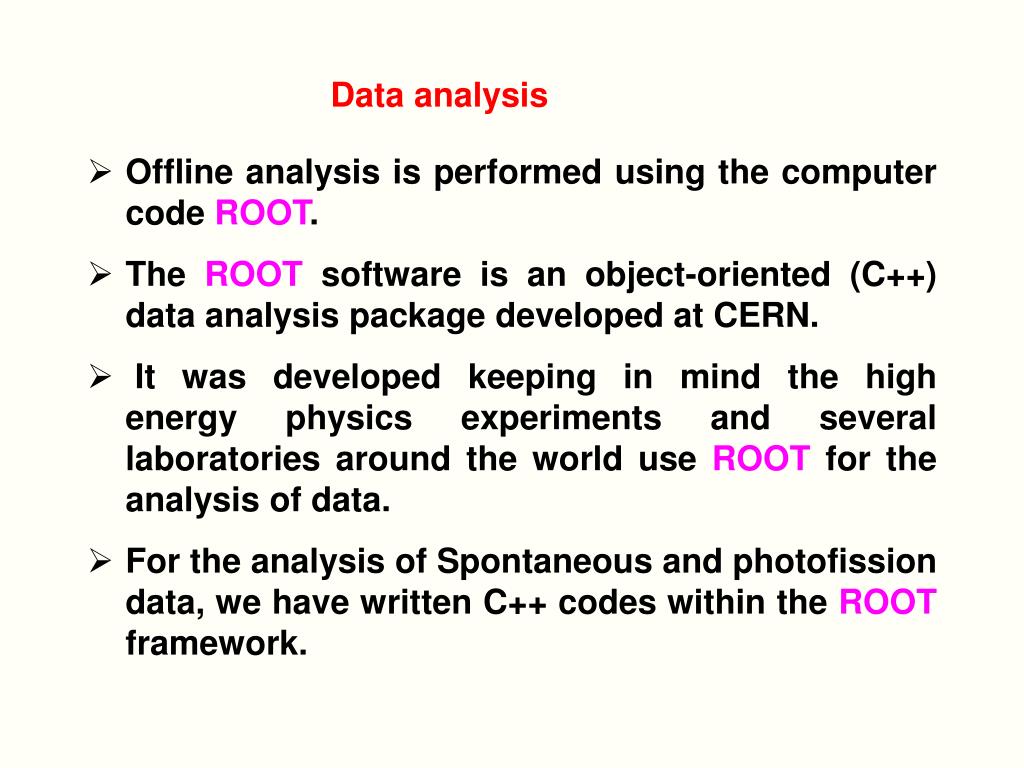 Data analysis

➢ Offline analysis is performed using the computer code ROOT.

➢ The ROOT software is an object-oriented (C++) data analysis package developed at CERN.

➢ It was developed keeping in mind the high energy physics experiments and several laboratories around the world use ROOT for the analysis of data.

➢ For the analysis of Spontaneous and photofission data, we have written C++ codes within the ROOT framework.